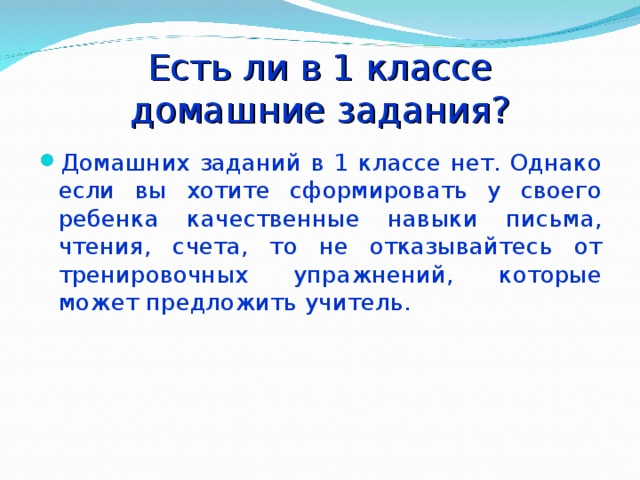 Есть ли в 1 классе домашние задания?

Домашних заданий в 1 классе нет. Однако если вы хотите сформировать у своего ребенка качественные навыки письма, чтения, счета, то не отказывайтесь от тренировочных упражнений, которые может предложить учитель.